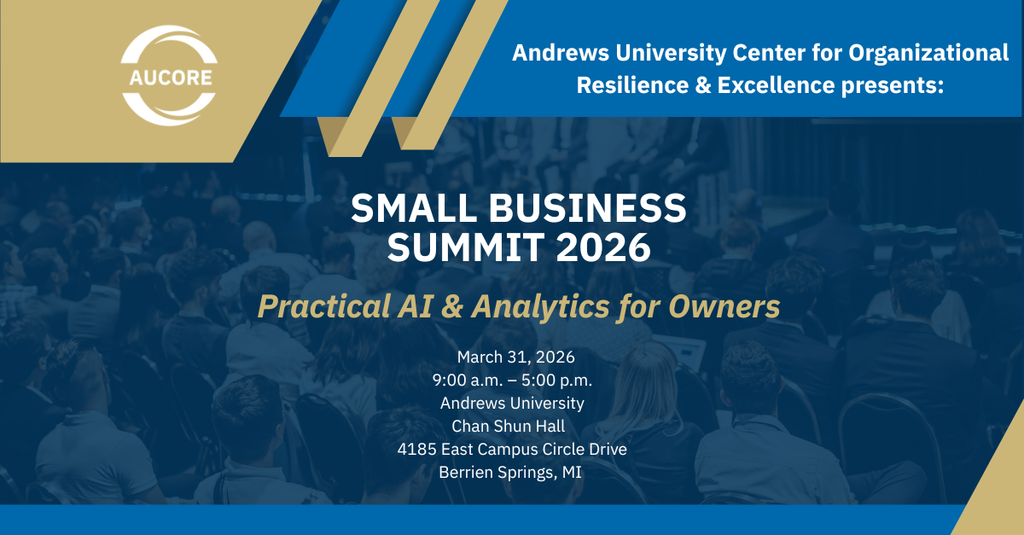 AUCORE

Andrews University Center for Organizational Resilience & Excellence presents:

SMALL BUSINESS SUMMIT 2026

Practical AI & Analytics for Owners

March 31, 2026
9:00 a.m. – 5:00 p.m.
Andrews University
Chan Shun Hall
4185 East Campus Circle Drive
Berrien Springs, MI